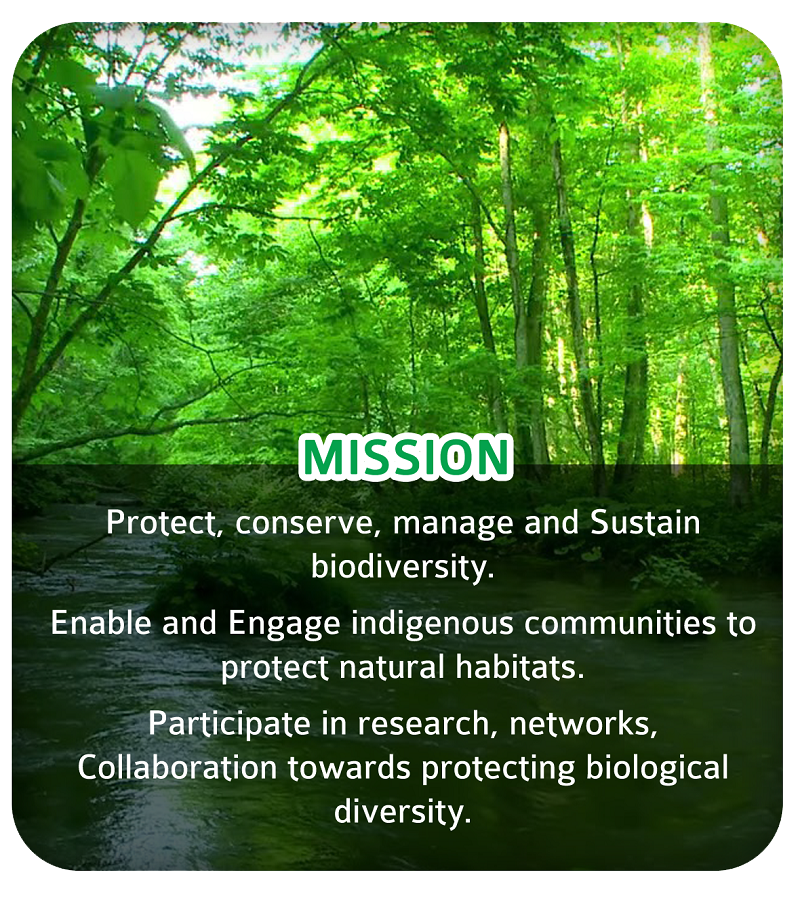 MISSION

Protect, conserve, manage and Sustain biodiversity.

Enable and Engage indigenous communities to protect natural habitats.

Participate in research, networks, Collaboration towards protecting biological diversity.